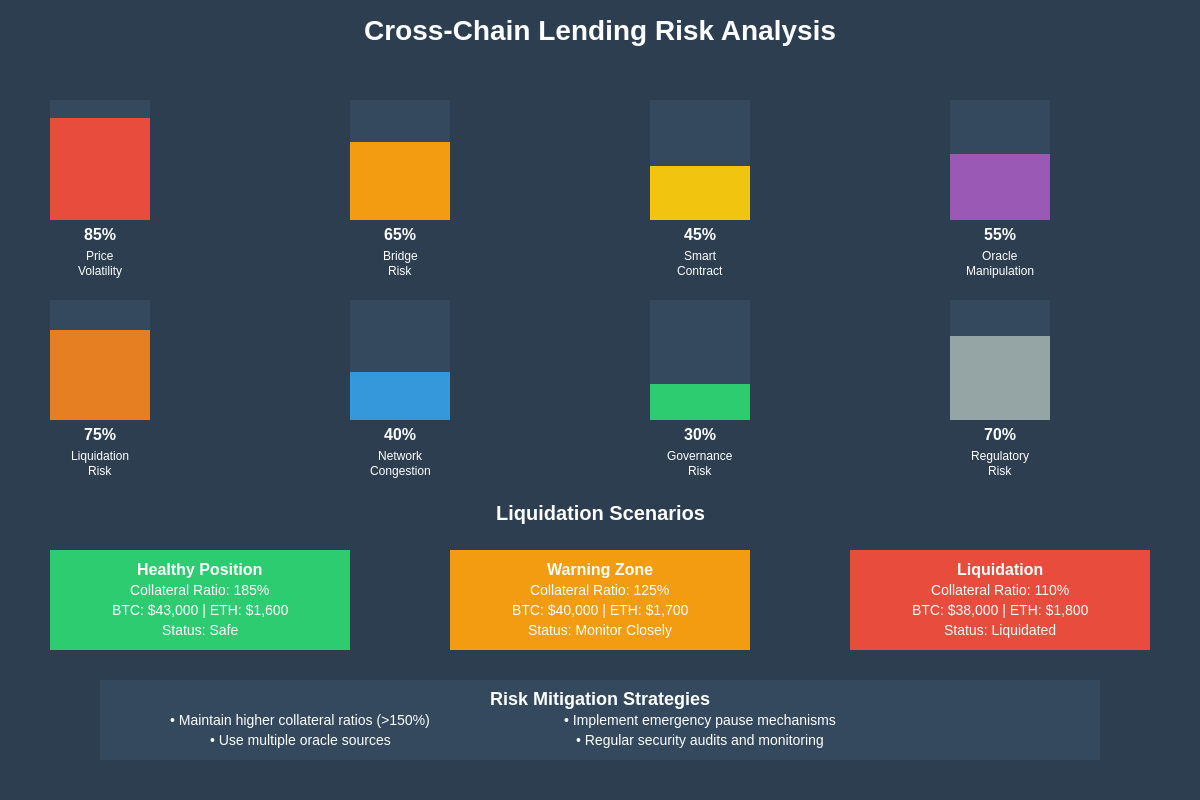 Cross-Chain Lending Risk Analysis

85%
Price Volatility

65%
Bridge Risk

45%
Smart Contract

55%
Oracle Manipulation

75%
Liquidation Risk

40%
Network Congestion

30%
Governance Risk

70%
Regulatory Risk

Liquidation Scenarios

Healthy Position
Collateral Ratio: 185%
BTC: $43,000 | ETH: $1,600
Status: Safe

Warning Zone
Collateral Ratio: 125%
BTC: $40,000 | ETH: $1,700
Status: Monitor Closely

Liquidation
Collateral Ratio: 110%
BTC: $38,000 | ETH: $1,800
Status: Liquidated

Risk Mitigation Strategies
• Maintain higher collateral ratios (>150%)
• Use multiple oracle sources
• Implement emergency pause mechanisms
• Regular security audits and monitoring